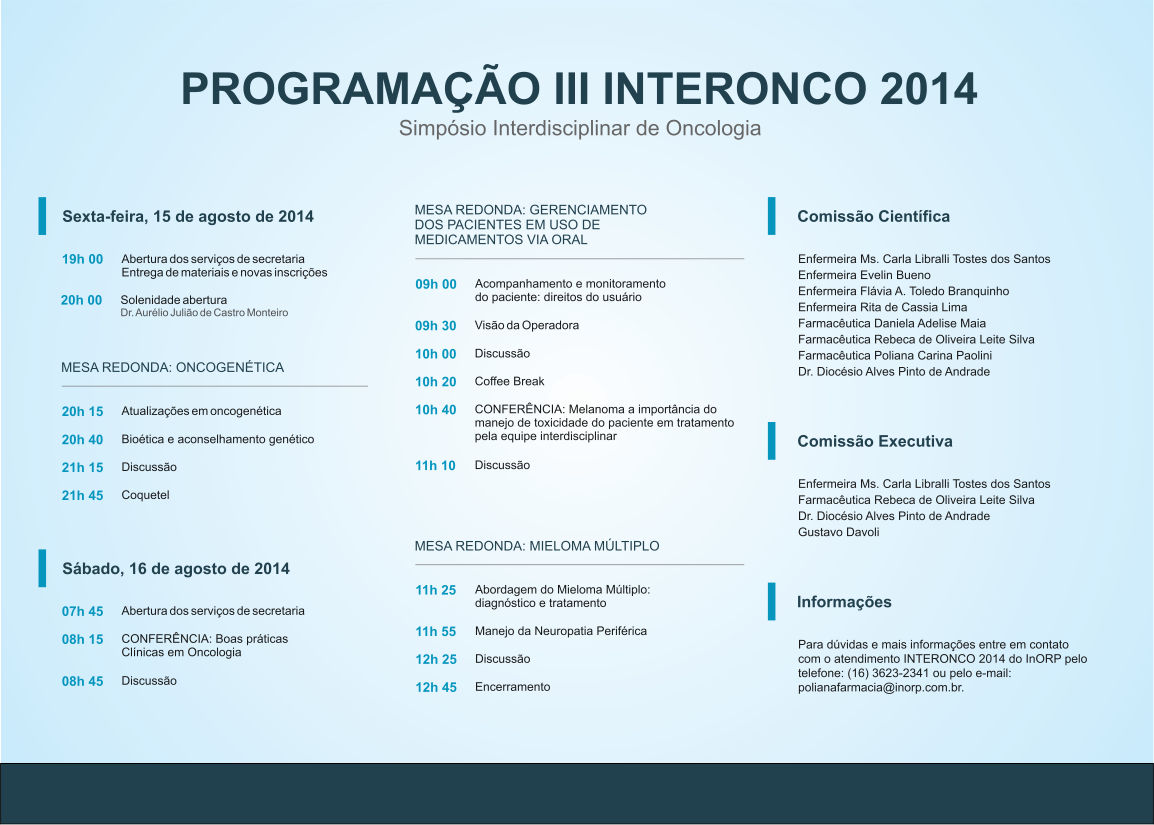 PROGRAMAÇÃO III INTERONCO 2014
Simpósio Interdisciplinar de Oncologia

Sexta-feira, 15 de agosto de 2014

19h 00 Abertura dos serviços de secretaria
Entrega de materiais e novas inscrições

20h 00 Solenidade abertura
Dr. Aurélio Julião de Castro Monteiro

MESA REDONDA: ONCOGENÉTICA

20h 15 Atualizações em oncogenética

20h 40 Bioética e aconselhamento genético

21h 15 Discussão

21h 45 Coquetel

Sábado, 16 de agosto de 2014

07h 45 Abertura dos serviços de secretaria

08h 15 CONFERÊNCIA: Boas práticas Clínicas em Oncologia

08h 45 Discussão

MESA REDONDA: GERENCIAMENTO DOS PACIENTES EM USO DE MEDICAMENTOS VIA ORAL

09h 00 Acompanhamento e monitoramento do paciente: direitos do usuário

09h 30 Visão da Operadora

10h 00 Discussão

10h 20 Coffee Break

10h 40 CONFERÊNCIA: Melanoma a importância do manejo de toxicidade do paciente em tratamento pela equipe interdisciplinar

11h 10 Discussão

MESA REDONDA: MIELOMA MÚLTIPLO

11h 25 Abordagem do Mieloma Múltiplo: diagnóstico e tratamento

11h 55 Manejo da Neuropatia Periférica

12h 25 Discussão

12h 45 Encerramento

Comissão Científica

Enfermeira Ms. Carla Libralli Tostes dos Santos
Enfermeira Evelin Bueno
Enfermeira Flávia A. Toledo Branquinho
Enfermeira Rita de Cassia Lima
Farmacêutica Daniela Adelise Maia
Farmacêutica Rebeca de Oliveira Leite Silva
Farmacêutica Poliana Carina Paolini
Dr. Diocésio Alves Pinto de Andrade

Comissão Executiva

Enfermeira Ms. Carla Libralli Tostes dos Santos
Farmacêutica Rebeca de Oliveira Leite Silva
Dr. Diocésio Alves Pinto de Andrade
Gustavo Davoli

Informações

Para dúvidas e mais informações entre em contato com o atendimento INTERONCO 2014 do InORP pelo telefone: (16) 3623-2341 ou pelo e-mail: polianafarmacia@inorp.com.br.